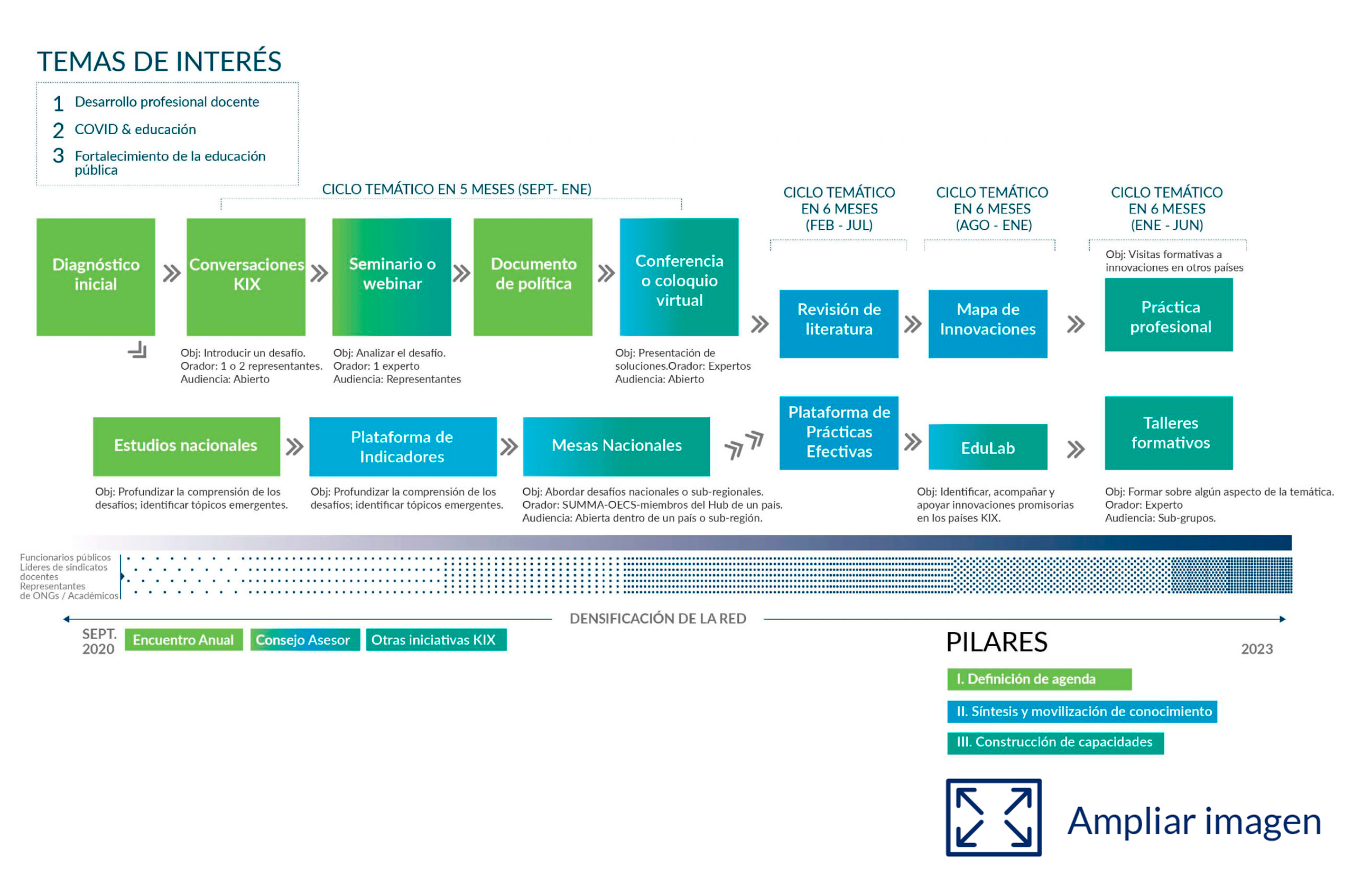 TEMAS DE INTERÉS

1 Desarrollo profesional docente
2 COVID & educación
3 Fortalecimiento de la educación pública

CICLO TEMÁTICO EN 5 MESES (SEPT- ENE)

CICLO TEMÁTICO EN 6 MESES (FEB - JUL)

CICLO TEMÁTICO EN 6 MESES (AGO - ENE)

CICLO TEMÁTICO EN 6 MESES (ENE - JUN)

Diagnóstico inicial

Conversaciones KIX

Obj: Introducir un desafío.
Orador: 1 o 2 representantes.
Audiencia: Abierto

Seminario o webinar

Obj: Analizar el desafío.
Orador: 1 experto
Audiencia: Representantes

Documento de política

Conferencia o coloquio virtual

Obj: Presentación de soluciones.Orador: Expertos
Audiencia: Abierto

Revisión de literatura

Mapa de Innovaciones

Obj: Visitas formativas a innovaciones en otros países

Práctica profesional

Estudios nacionales

Obj: Profundizar la comprensión de los desafíos; identificar tópicos emergentes.

Plataforma de Indicadores

Obj: Profundizar la comprensión de los desafíos; identificar tópicos emergentes.

Mesas Nacionales

Obj: Abordar desafíos nacionales o sub-regionales.
Orador: SUMMA-OECS-miembros del Hub de un país.
Audiencia: Abierta dentro de un país o sub-región.

Plataforma de Prácticas Efectivas

EduLab

Obj: Identificar, acompañar y apoyar innovaciones promisorias en los países KIX.

Talleres formativos

Obj: Formar sobre algún aspecto de la temática.
Orador: Experto
Audiencia: Sub-grupos.

Funcionarios públicos
Líderes de sindicatos docentes
Representantes de ONGs / Académicos

DENSIFICACIÓN DE LA RED

SEPT. 2020

Encuentro Anual

Consejo Asesor

Otras iniciativas KIX

PILARES

2023

I. Definición de agenda

II. Síntesis y movilización de conocimiento

III. Construcción de capacidades

Ampliar imagen